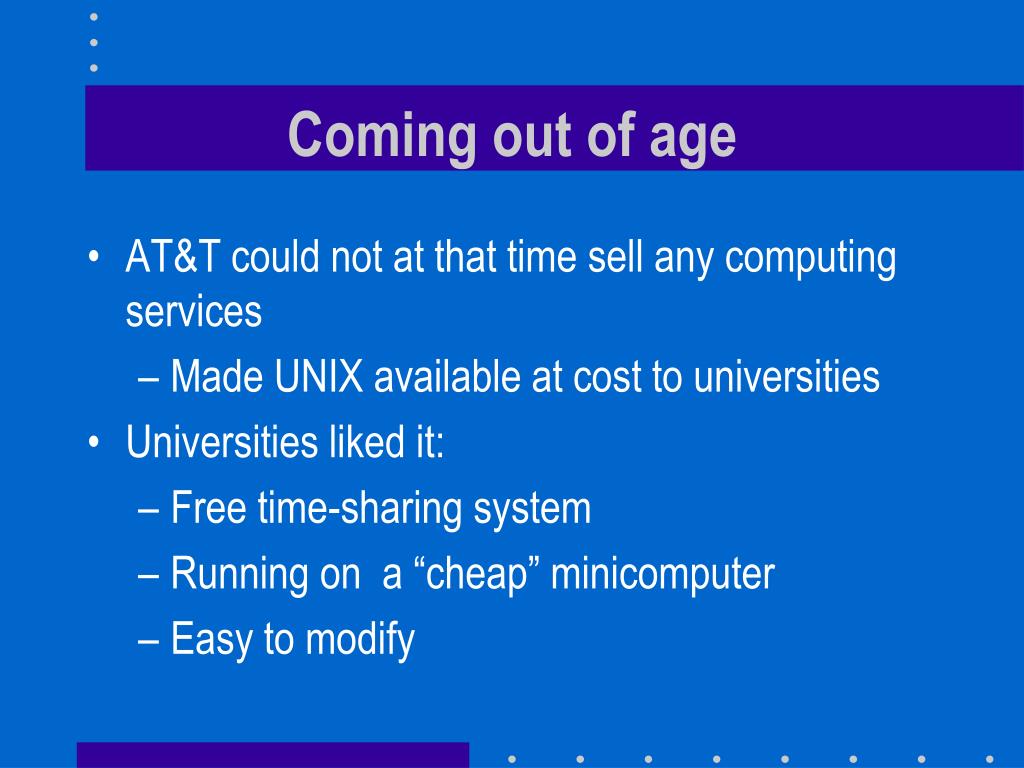 Coming out of age

• AT&T could not at that time sell any computing services
– Made UNIX available at cost to universities
• Universities liked it:
– Free time-sharing system
– Running on a “cheap” minicomputer
– Easy to modify